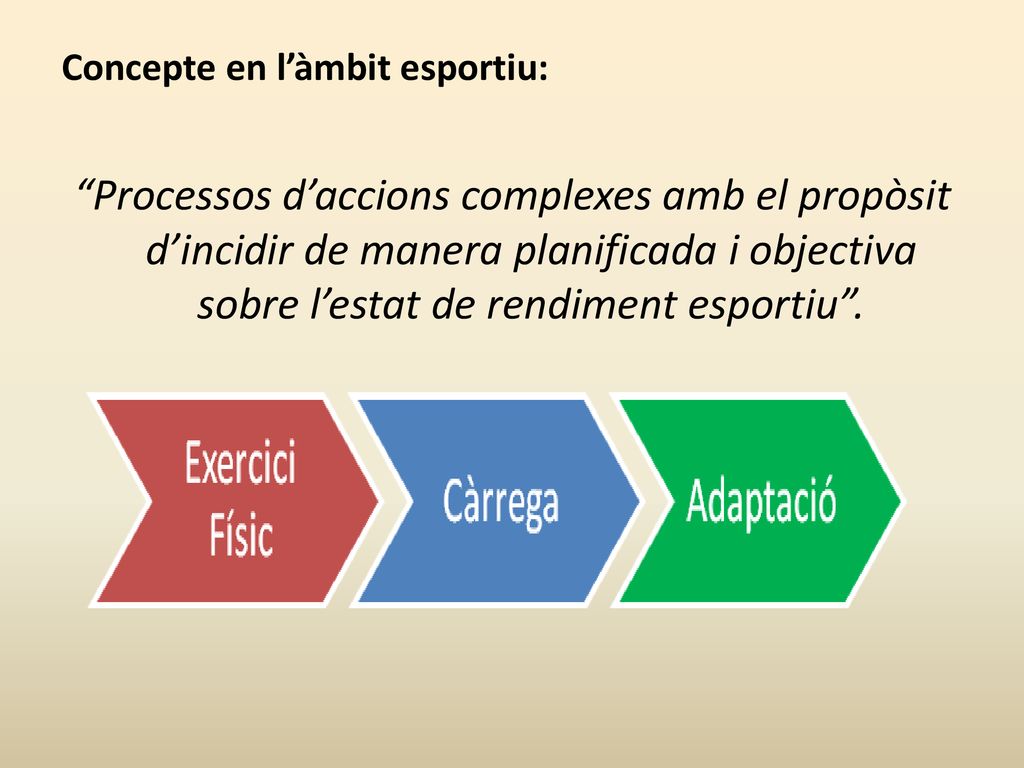 Concepte en l’àmbit esportiu:

“Processos d’accions complexes amb el propòsit d’incidir de manera planificada i objectiva sobre l’estat de rendiment esportiu”.

Exercici Físic

Càrrega

Adaptació